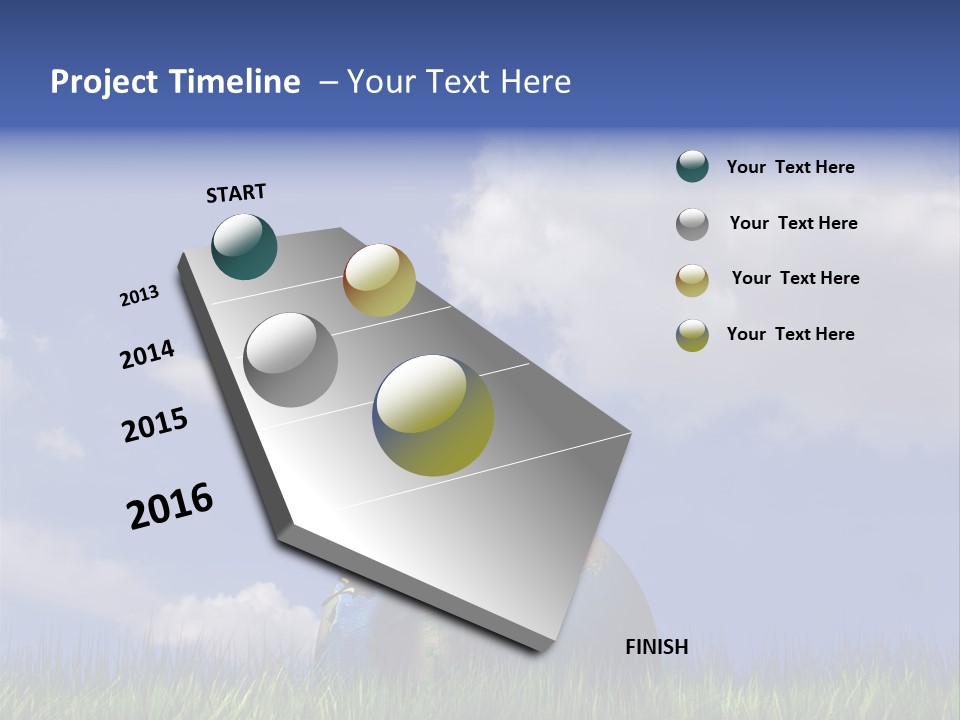 Project Timeline – Your Text Here

START

2013

2014

2015

2016

FINISH

Your Text Here

Your Text Here

Your Text Here

Your Text Here